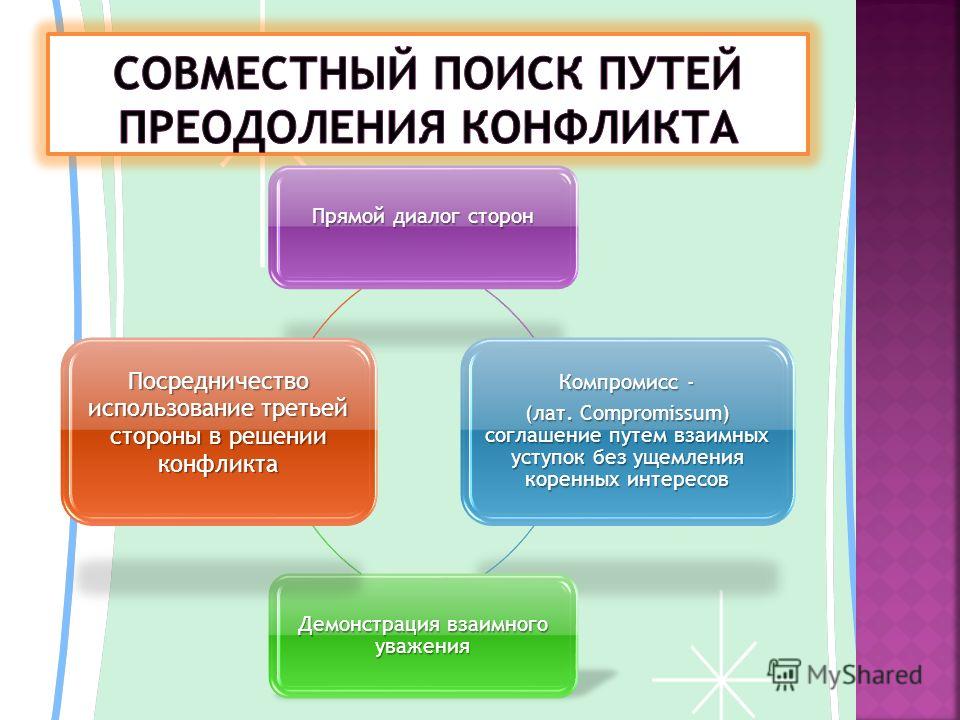 СОВМЕСТНЫЙ ПОИСК ПУТЕЙ ПРЕОДОЛЕНИЯ КОНФЛИКТА

Прямой диалог сторон

Посредничество использование третьей стороны в решении конфликта

Компромисс -

(лат. Compromissum) соглашение путем взаимных уступок без ущемления коренных интересов

Демонстрация взаимного уважения

MyShared